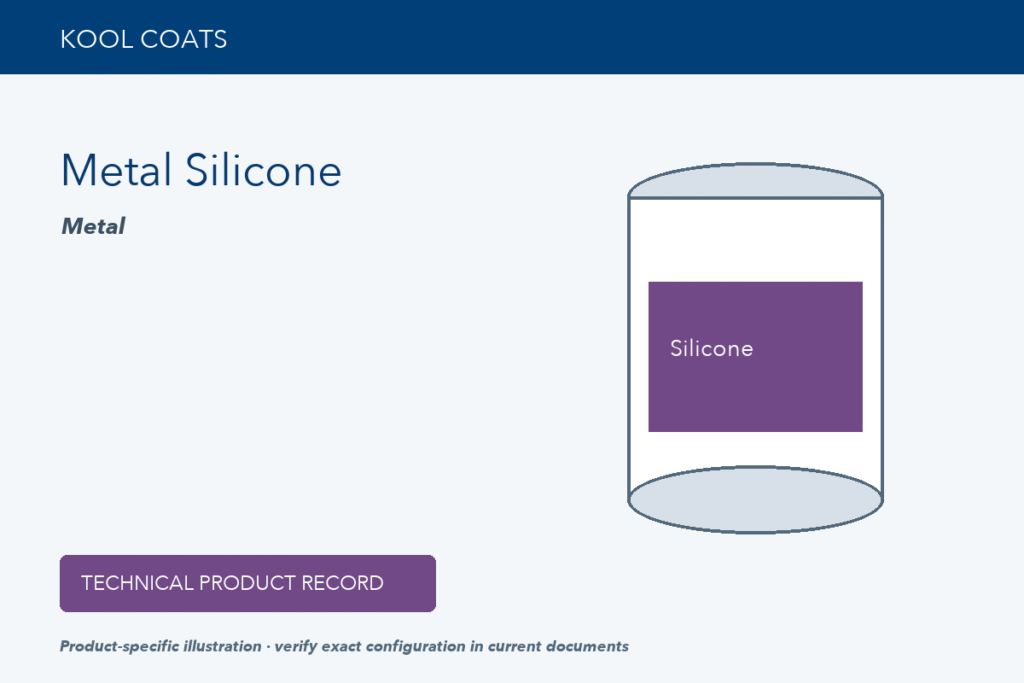 KOOL COATS

Metal Silicone

Metal

Silicone

TECHNICAL PRODUCT RECORD

Product-specific illustration · verify exact configuration in current documents